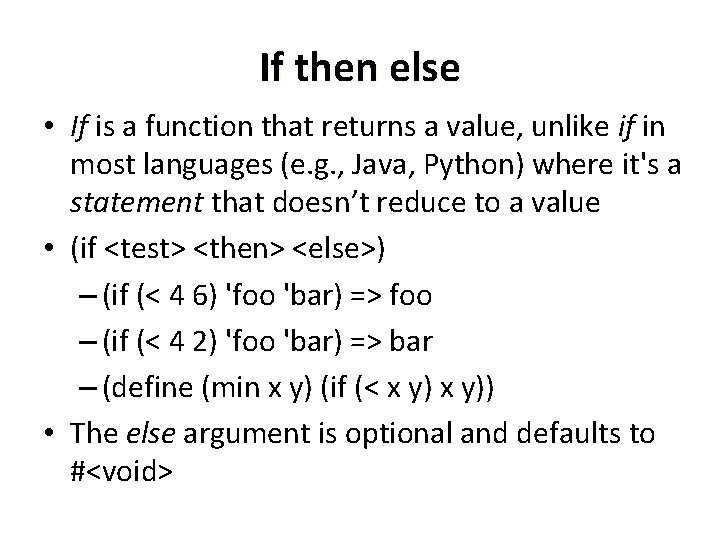 If then else

• If is a function that returns a value, unlike if in most languages (e.g., Java, Python) where it's a statement that doesn’t reduce to a value
• (if <test> <then> <else>)
  – (if (< 4 6) 'foo 'bar) => foo
  – (if (< 4 2) 'foo 'bar) => bar
  – (define (min x y) (if (< x y) x y))
• The else argument is optional and defaults to #<void>